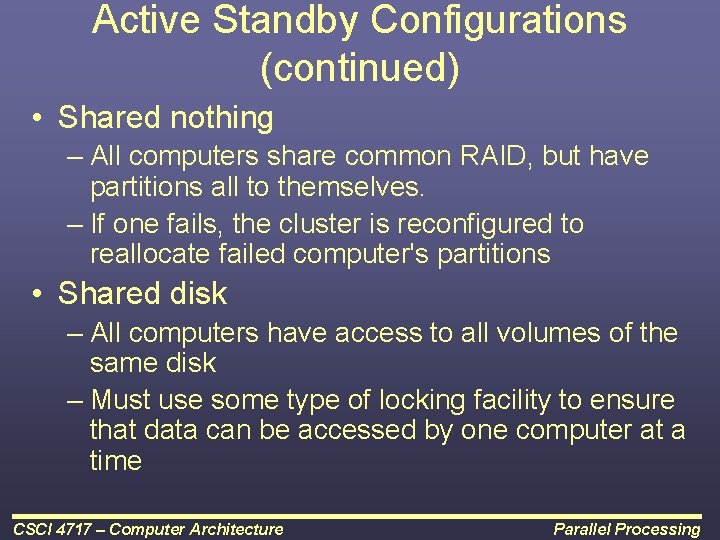 Active Standby Configurations (continued)

• Shared nothing

– All computers share common RAID, but have partitions all to themselves.

– If one fails, the cluster is reconfigured to reallocate failed computer's partitions

• Shared disk

– All computers have access to all volumes of the same disk

– Must use some type of locking facility to ensure that data can be accessed by one computer at a time

CSCI 4717 – Computer Architecture

Parallel Processing